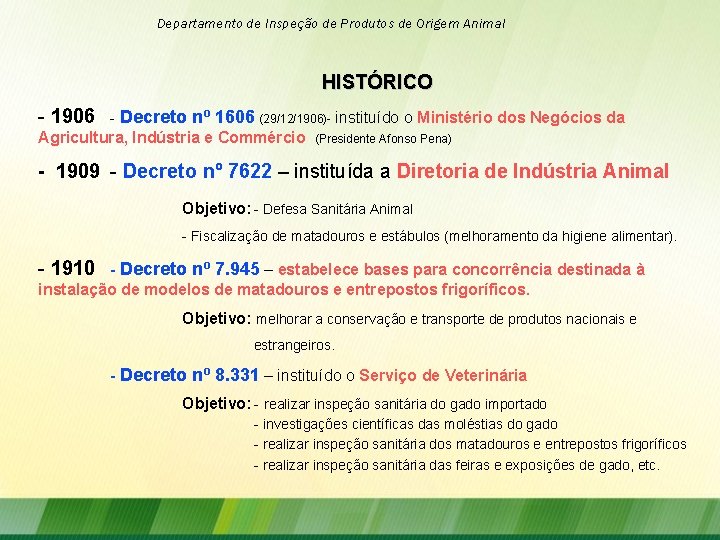 Departamento de Inspeção de Produtos de Origem Animal

HISTÓRICO

- 1906 - Decreto nº 1606 (29/12/1906)- instituído o Ministério dos Negócios da Agricultura, Indústria e Commércio (Presidente Afonso Pena)

- 1909 - Decreto nº 7622 – instituída a Diretoria de Indústria Animal

Objetivo: - Defesa Sanitária Animal
- Fiscalização de matadouros e estábulos (melhoramento da higiene alimentar).

- 1910 - Decreto nº 7.945 – estabelece bases para concorrência destinada à instalação de modelos de matadouros e entrepostos frigoríficos.

Objetivo: melhorar a conservação e transporte de produtos nacionais e estrangeiros.

- Decreto nº 8.331 – instituído o Serviço de Veterinária

Objetivo: - realizar inspeção sanitária do gado importado
- investigações científicas das moléstias do gado
- realizar inspeção sanitária dos matadouros e entrepostos frigoríficos
- realizar inspeção sanitária das feiras e exposições de gado, etc.